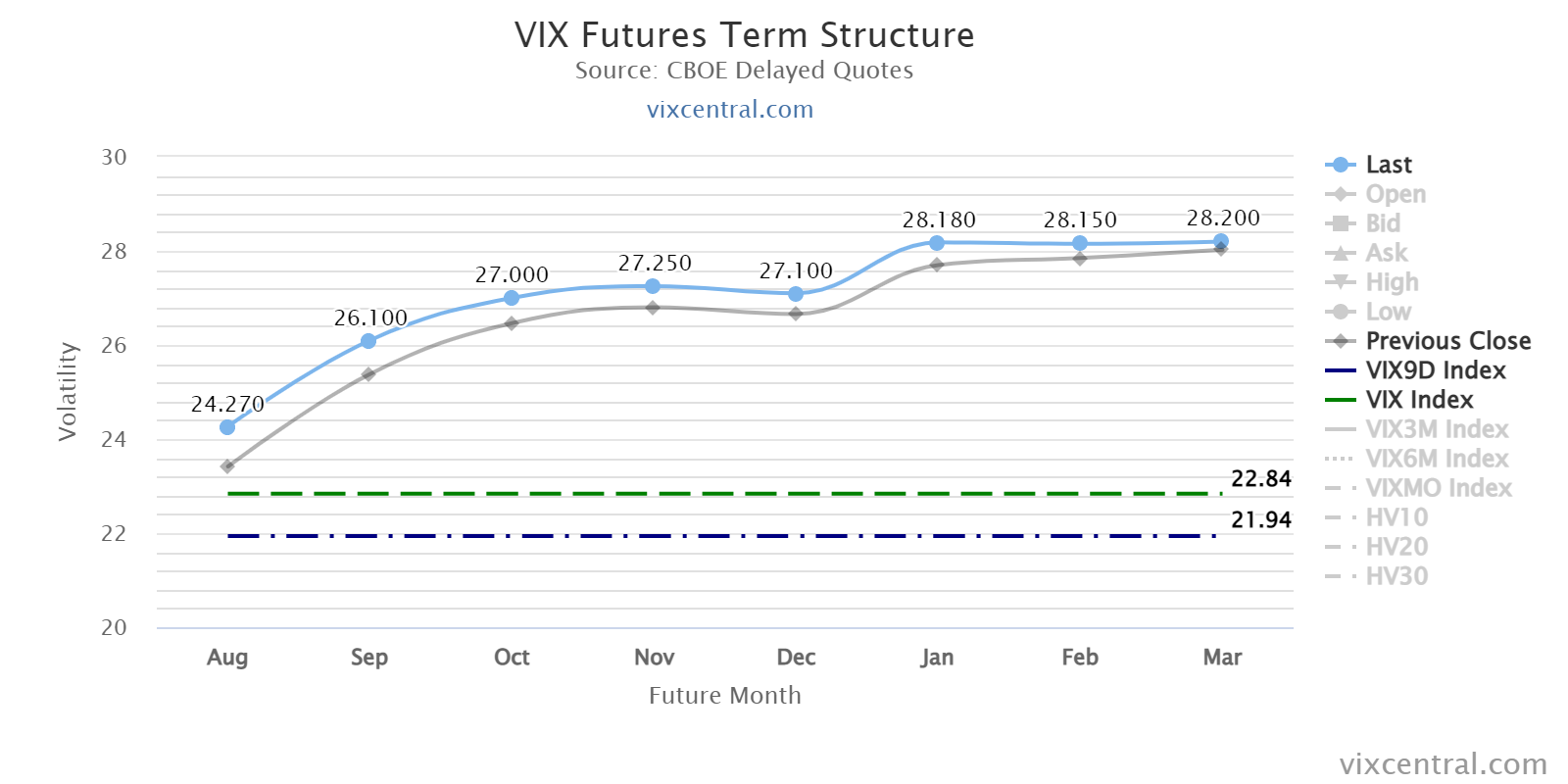 VIX Futures Term Structure
Source: CBOE Delayed Quotes
vixcentral.com

Volatility

30
28
26
24
22
20

24.270
26.100
27.000
27.250
27.100
28.180
28.150
28.200

22.84
21.94

Aug
Sep
Oct
Nov
Dec
Jan
Feb
Mar

Future Month

Last
Open
Bid
Ask
High
Low
Previous Close
VIX9D Index
VIX Index
VIX3M Index
VIX6M Index
VIXMO Index
HV10
HV20
HV30

vixcentral.com